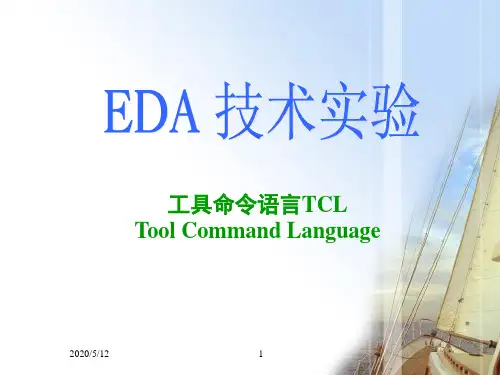 EDA 技术实验

工具命令语言TCL
Tool Command Language

2020/5/12

1